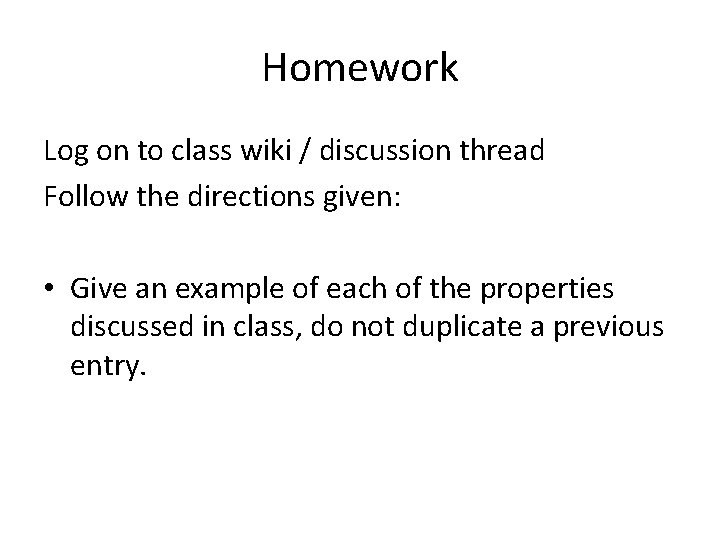 Homework

Log on to class wiki / discussion thread
Follow the directions given:

• Give an example of each of the properties discussed in class, do not duplicate a previous entry.